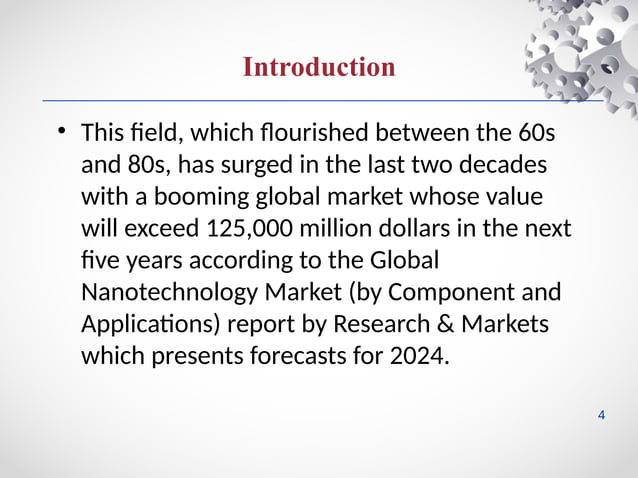 Introduction

• This field, which flourished between the 60s and 80s, has surged in the last two decades with a booming global market whose value will exceed 125,000 million dollars in the next five years according to the Global Nanotechnology Market (by Component and Applications) report by Research & Markets which presents forecasts for 2024.

4